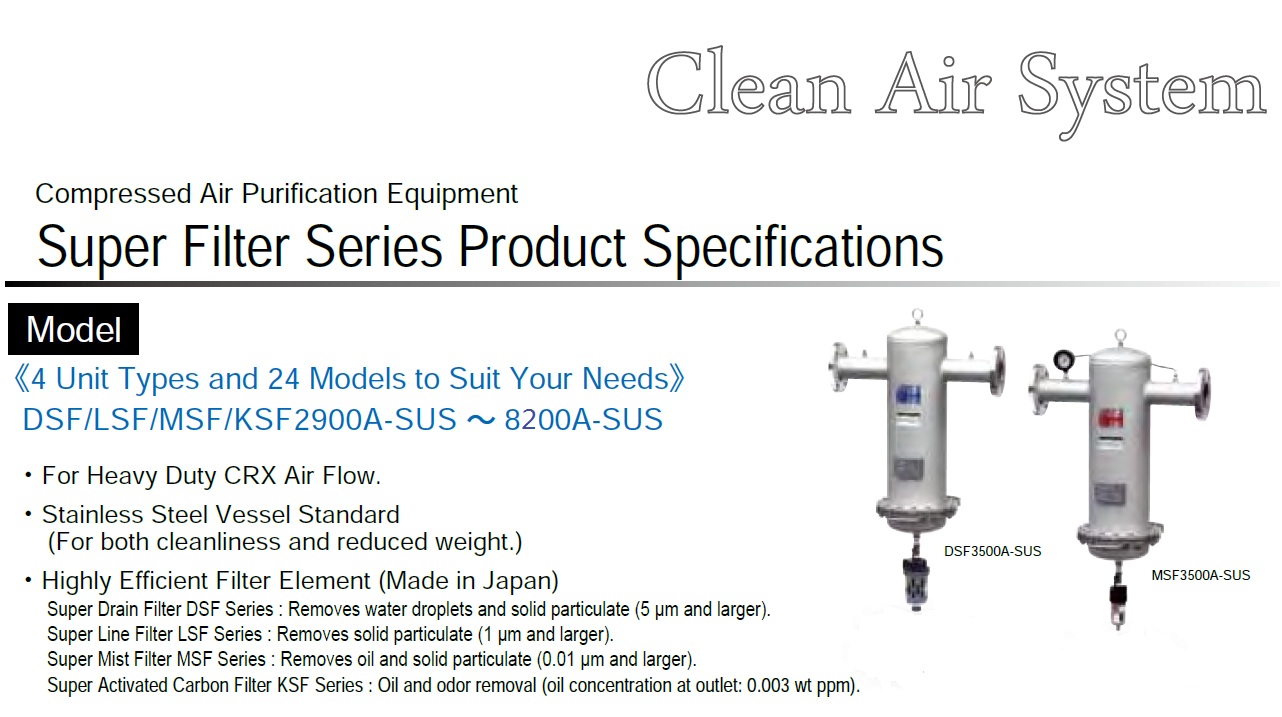 Clean Air System

Compressed Air Purification Equipment

Super Filter Series Product Specifications

Model

《4 Unit Types and 24 Models to Suit Your Needs》
DSF/LSF/MSF/KSF2900A-SUS ～ 8200A-SUS

・For Heavy Duty CRX Air Flow.

・Stainless Steel Vessel Standard
(For both cleanliness and reduced weight.)

・Highly Efficient Filter Element (Made in Japan)
Super Drain Filter DSF Series : Removes water droplets and solid particulate (5 μm and larger).
Super Line Filter LSF Series : Removes solid particulate (1 μm and larger).
Super Mist Filter MSF Series : Removes oil and solid particulate (0.01 μm and larger).
Super Activated Carbon Filter KSF Series : Oil and odor removal (oil concentration at outlet: 0.003 wt ppm).

DSF3500A-SUS

MSF3500A-SUS